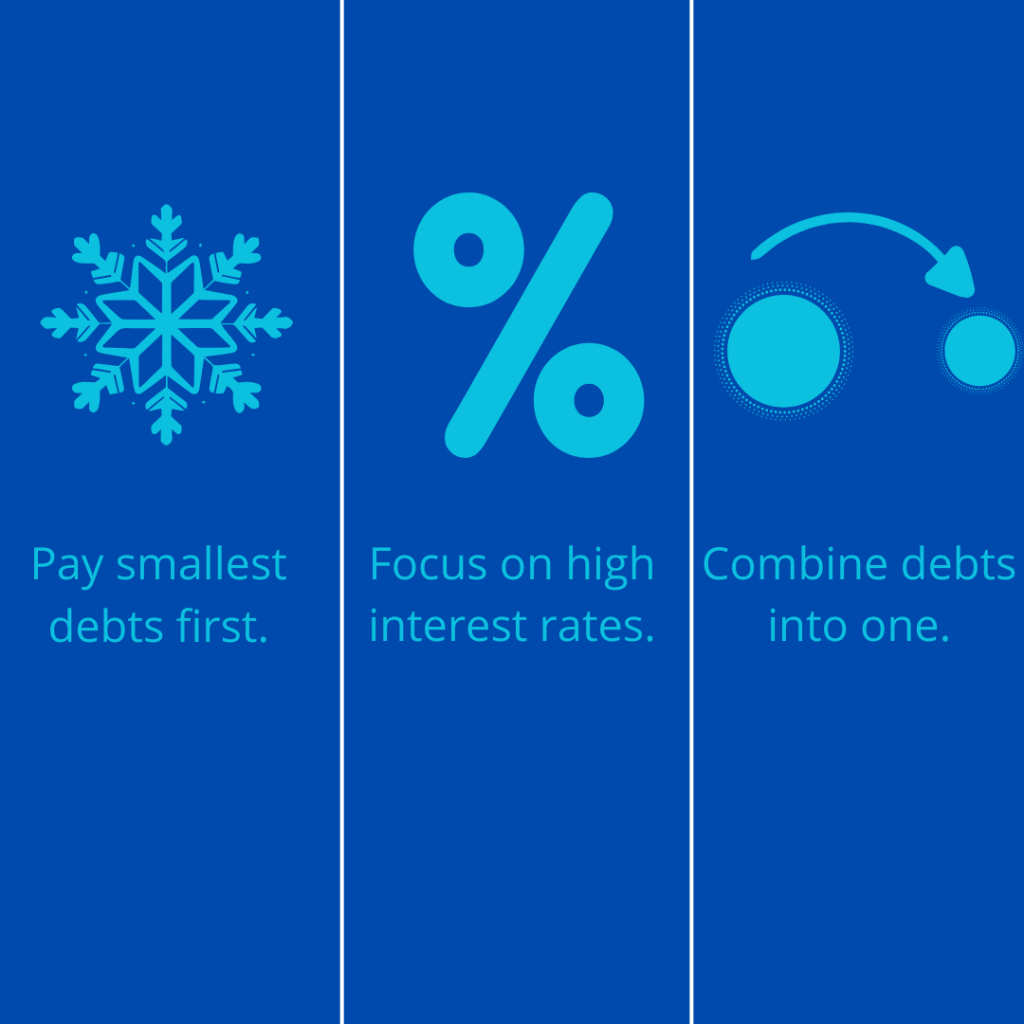 Pay smallest debts first.

%

Focus on high interest rates.

Combine debts into one.